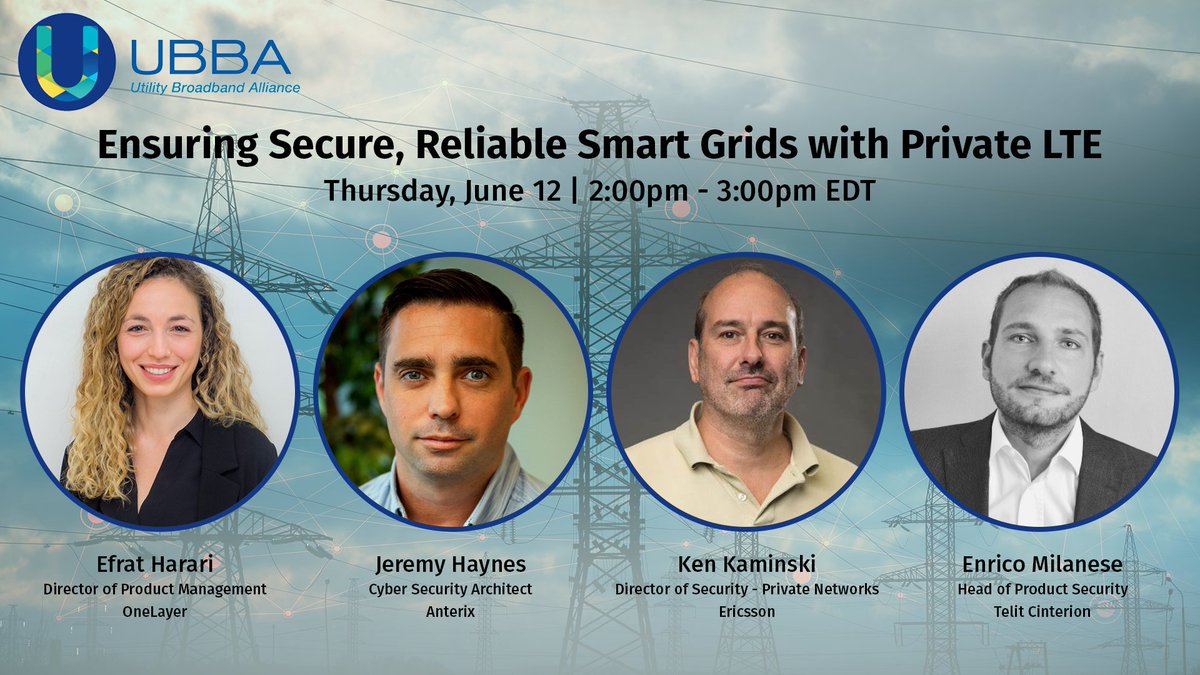 UBBA
Utility Broadband Alliance

Ensuring Secure, Reliable Smart Grids with Private LTE
Thursday, June 12 | 2:00pm - 3:00pm EDT

Efrat Harari
Director of Product Management
OneLayer

Jeremy Haynes
Cyber Security Architect
Anterix

Ken Kaminski
Director of Security - Private Networks
Ericsson

Enrico Milanese
Head of Product Security
Telit Cinterion